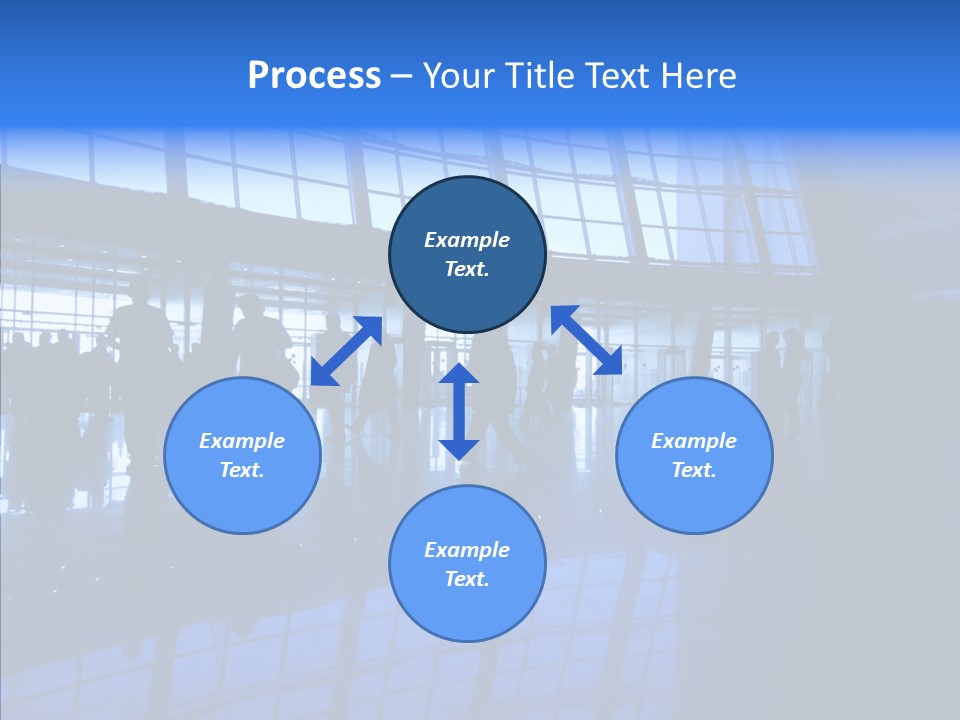 Process – Your Title Text Here

Example Text.

Example Text.

Example Text.

Example Text.